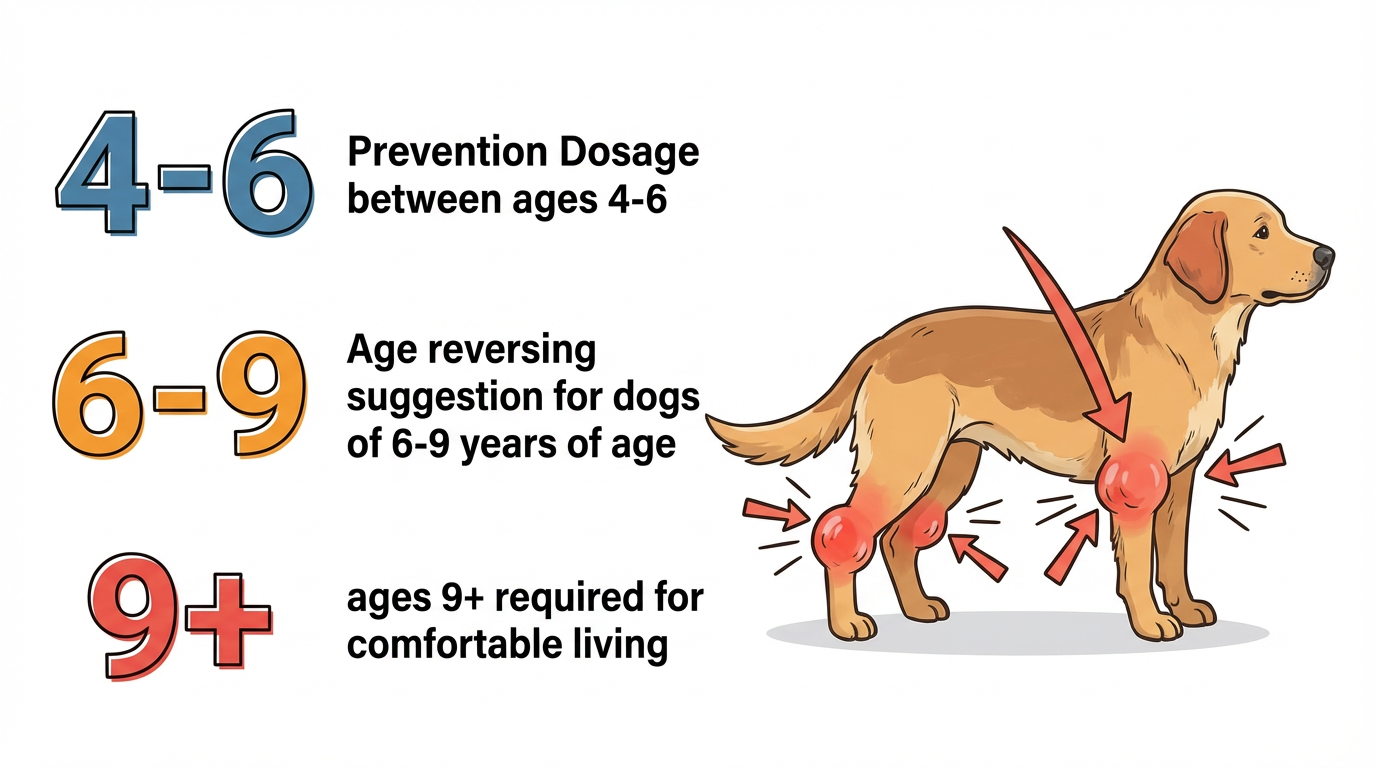 4-6

Prevention Dosage between ages 4-6

6-9

Age reversing suggestion for dogs of 6-9 years of age

9+

ages 9+ required for comfortable living